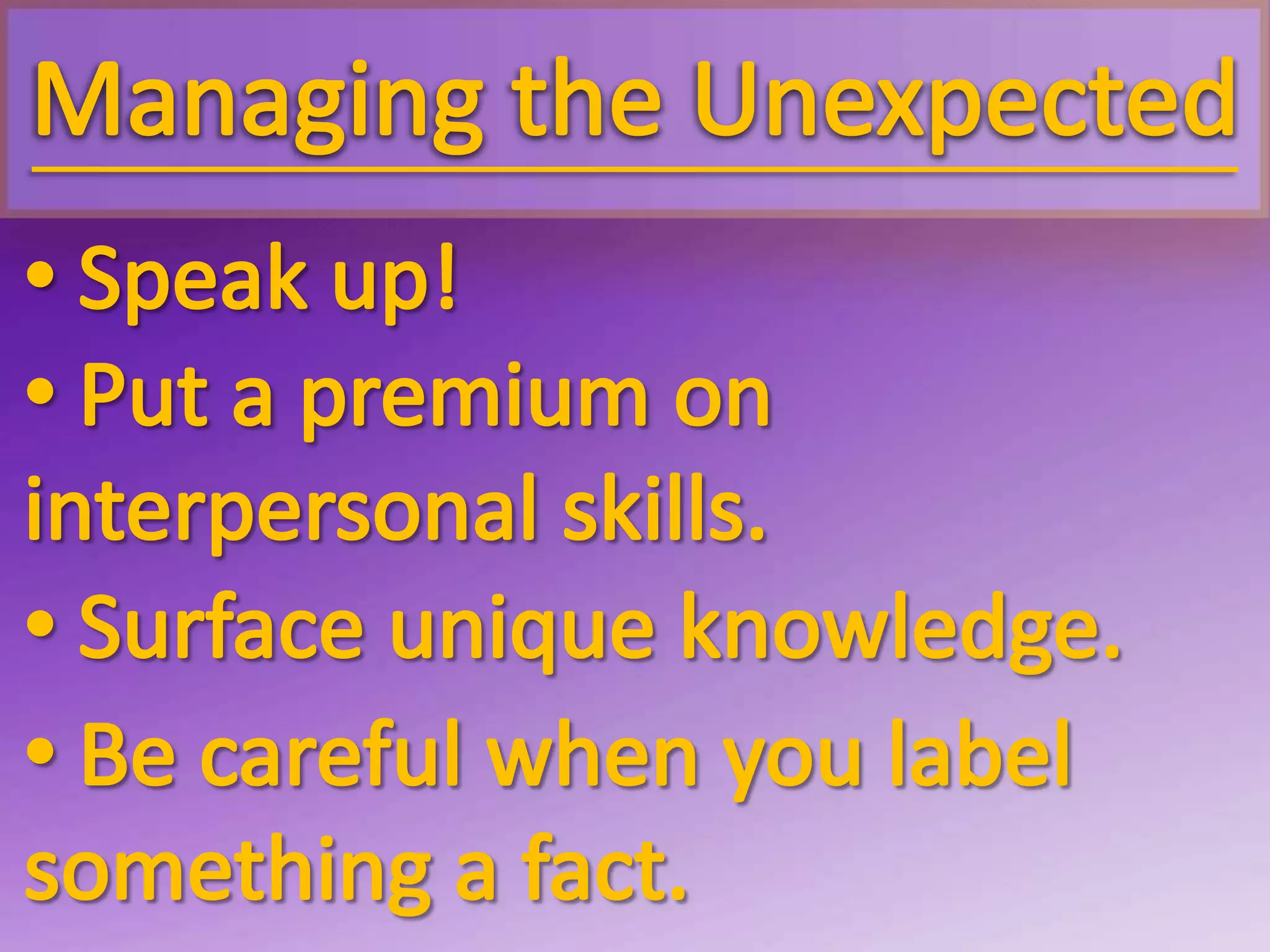 Managing the Unexpected

• Speak up!
• Put a premium on interpersonal skills.
• Surface unique knowledge.
• Be careful when you label something a fact.